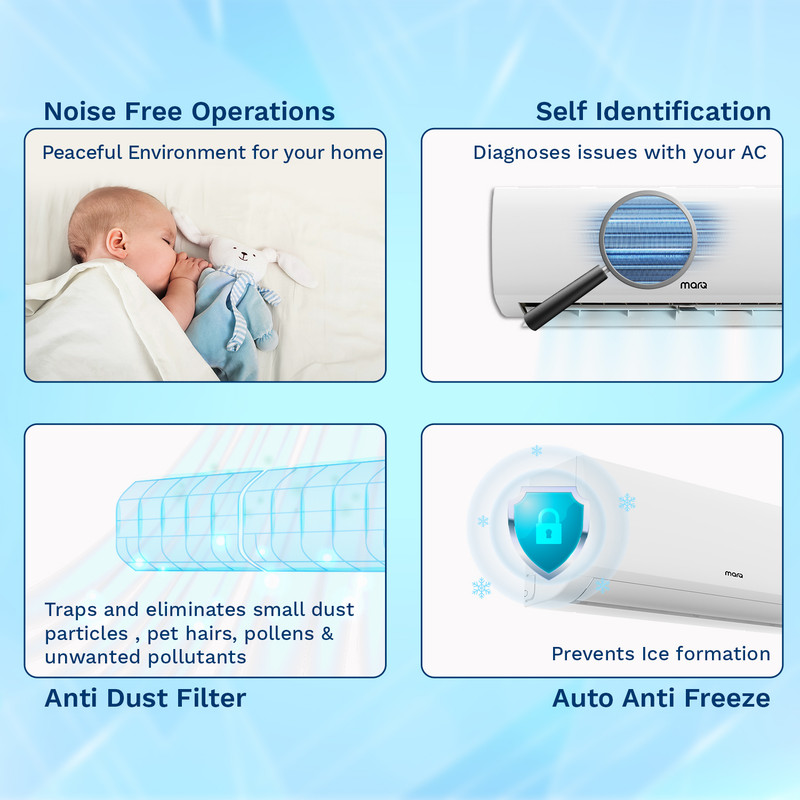 Noise Free Operations

Peaceful Environment for your home

Self Identification

Diagnoses issues with your AC

marq

Traps and eliminates small dust particles , pet hairs, pollens & unwanted pollutants

Anti Dust Filter

marq

Prevents Ice formation

Auto Anti Freeze